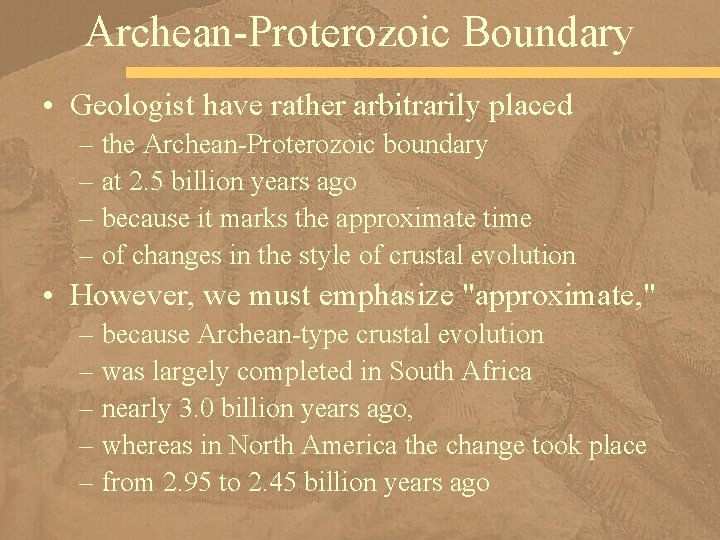 Archean-Proterozoic Boundary

• Geologist have rather arbitrarily placed
– the Archean-Proterozoic boundary
– at 2.5 billion years ago
– because it marks the approximate time
– of changes in the style of crustal evolution

• However, we must emphasize "approximate,"
– because Archean-type crustal evolution
– was largely completed in South Africa
– nearly 3.0 billion years ago,
– whereas in North America the change took place
– from 2.95 to 2.45 billion years ago